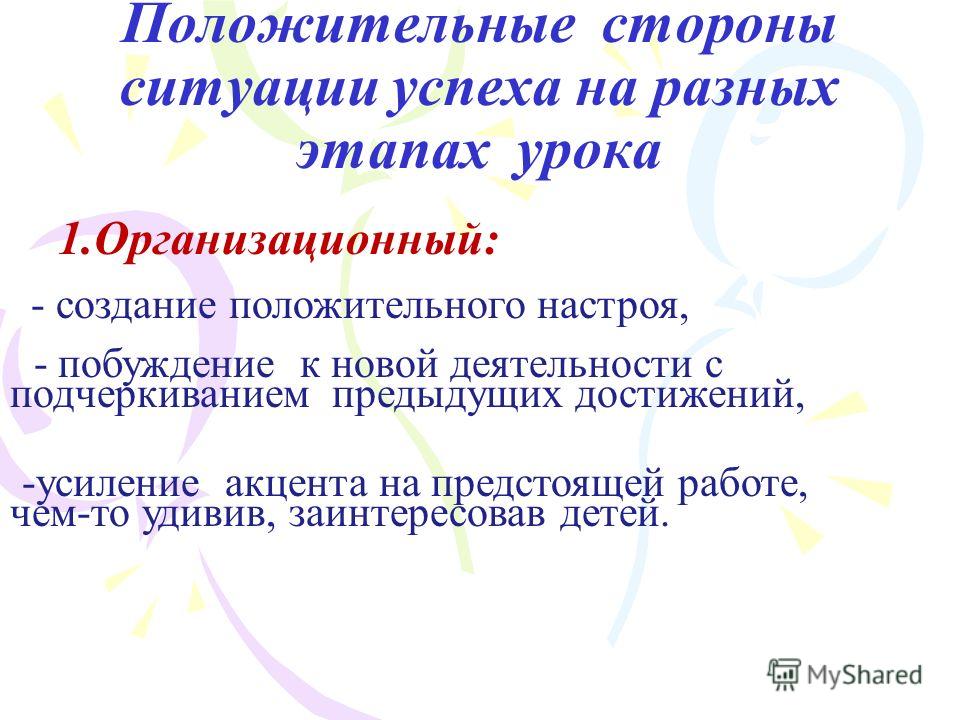 Положительные стороны ситуации успеха на разных этапах урока

1.Организационный:

- создание положительного настроя,

- побуждение к новой деятельности с подчеркиванием предыдущих достижений,

-усиление акцента на предстоящей работе, чем-то удивив, заинтересовав детей.

MyShared